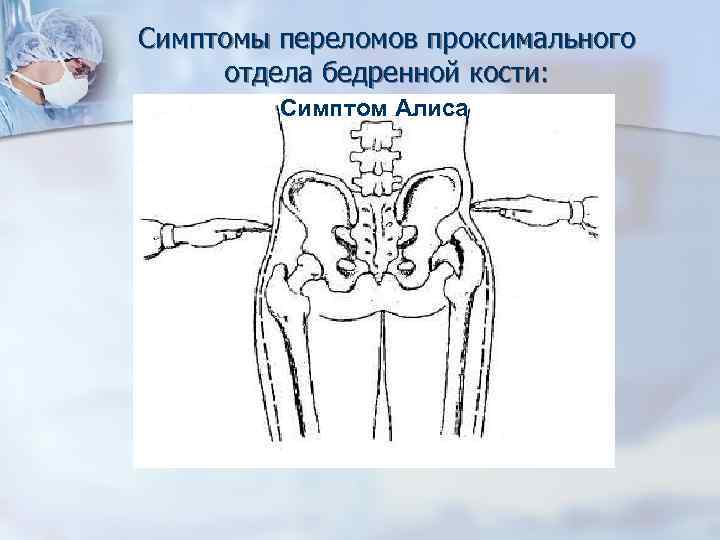 Симптомы переломов проксимального отдела бедренной кости:

Симптом Алиса